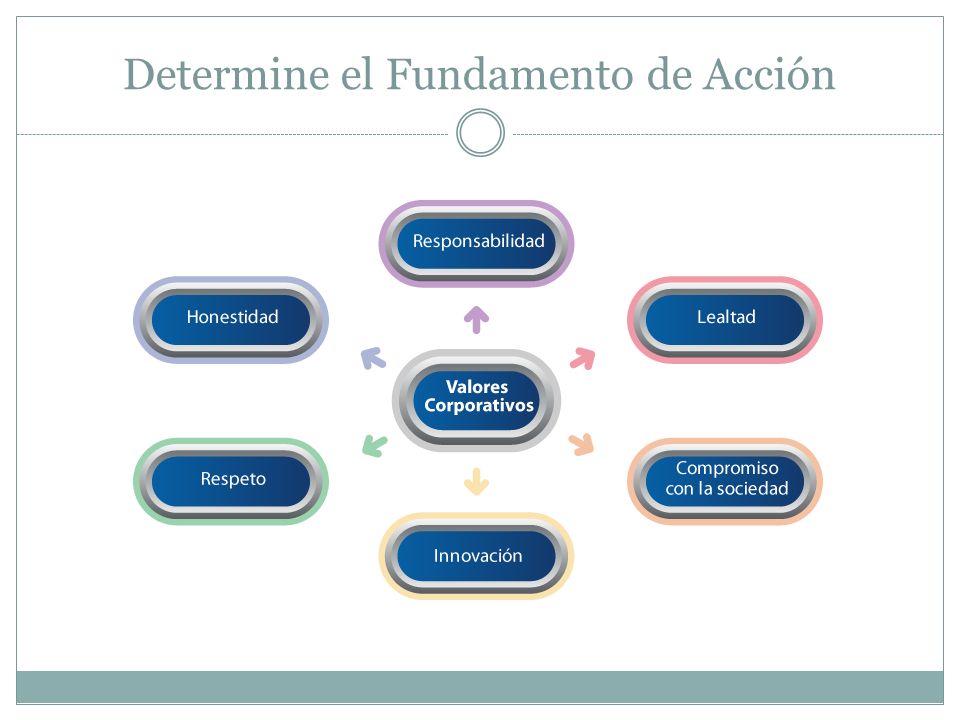 Determine el Fundamento de Acción

Responsabilidad

Honestidad

Lealtad

Valores Corporativos

Respeto

Compromiso con la sociedad

Innovación